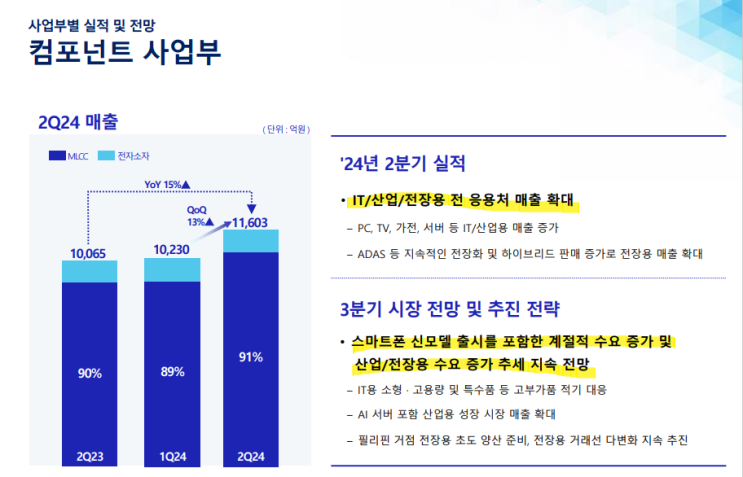 사업부별 실적 및 전망
컴포넌트 사업부

2Q24 매출
(단위 : 억원)

MLCC
전자소자

YoY 15%▲
QoQ 13%▲

10,065
10,230
11,603

90%
89%
91%

2Q23
1Q24
2Q24

'24년 2분기 실적

• IT/산업/전장용 전 응용처 매출 확대
– PC, TV, 가전, 서버 등 IT/산업용 매출 증가
– ADAS 등 지속적인 전장화 및 하이브리드 판매 증가로 전장용 매출 확대

3분기 시장 전망 및 추진 전략

• 스마트폰 신모델 출시를 포함한 계절적 수요 증가 및 산업/전장용 수요 증가 추세 지속 전망
– IT용 소형 · 고용량 및 특수품 등 고부가품 적기 대응
– AI 서버 포함 산업용 성장 시장 매출 확대
– 필리핀 거점 전장용 초도 양산 준비, 전장용 거래선 다변화 지속 추진